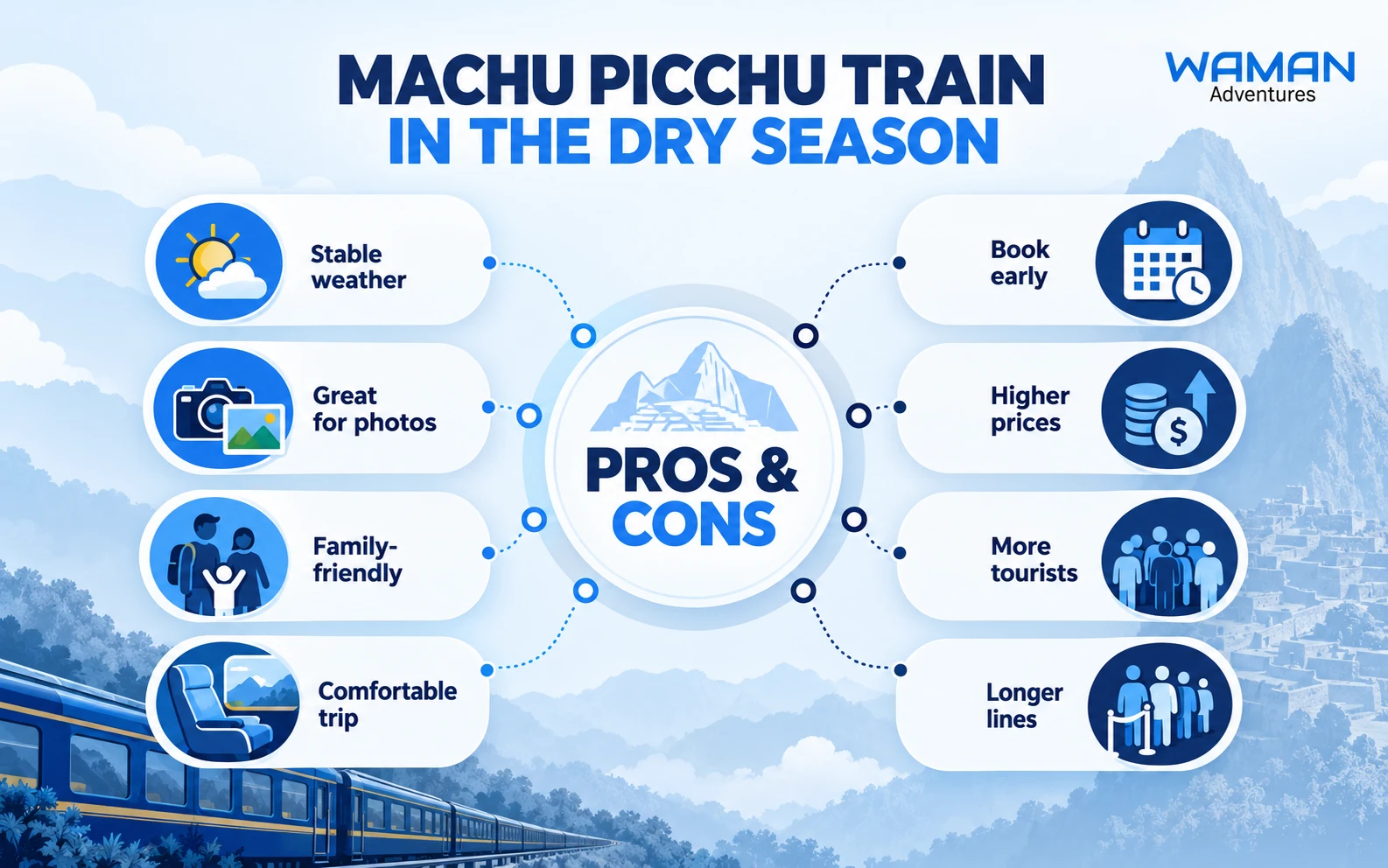 MACHU PICCHU TRAIN
IN THE DRY SEASON

WAMAN
Adventures

Stable weather

Great for photos

Family-friendly

Comfortable trip

PROS &
CONS

Book early

Higher prices

More tourists

Longer lines